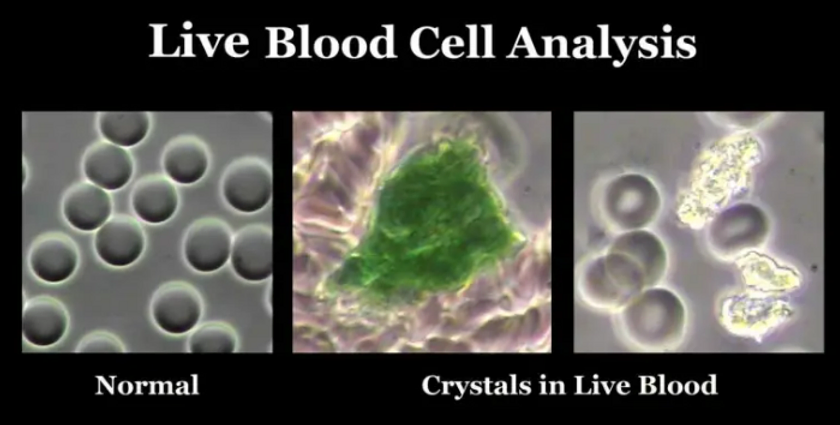 Live Blood Cell Analysis

Normal

Crystals in Live Blood